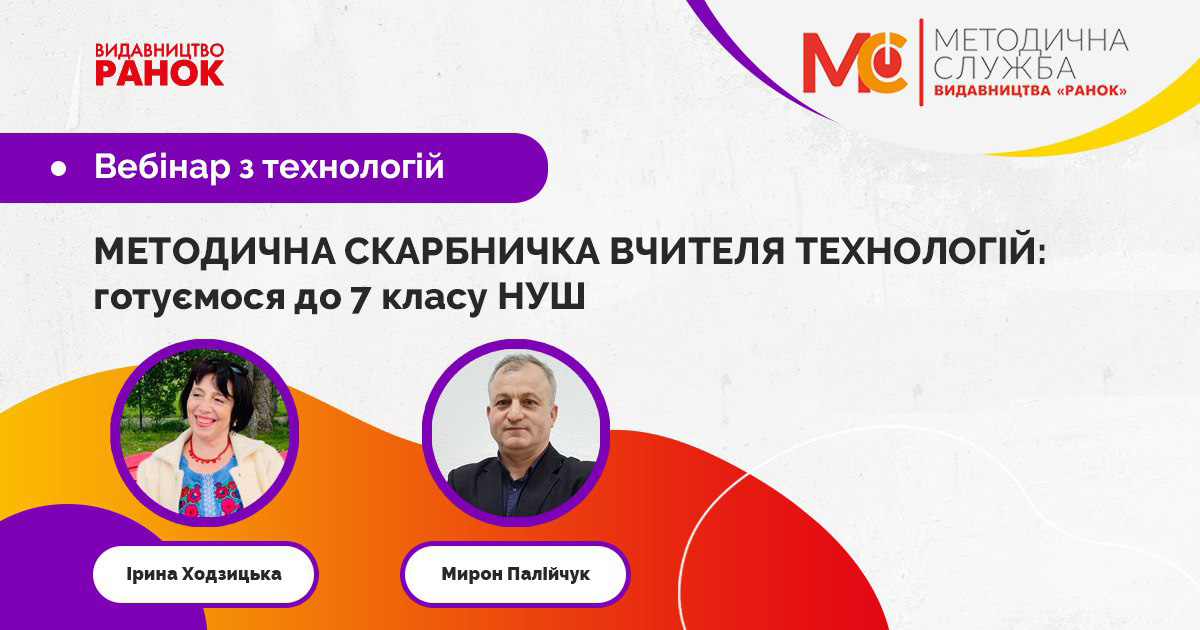 ВИДАВНИЦТВО
РАНОК

МС МЕТОДИЧНА СЛУЖБА ВИДАВНИЦТВА «РАНОК»

Вебінар з технологій

МЕТОДИЧНА СКАРБНИЧКА ВЧИТЕЛЯ ТЕХНОЛОГІЙ: готуємося до 7 класу НУШ

Ірина Ходзицька

Мирон Палійчук